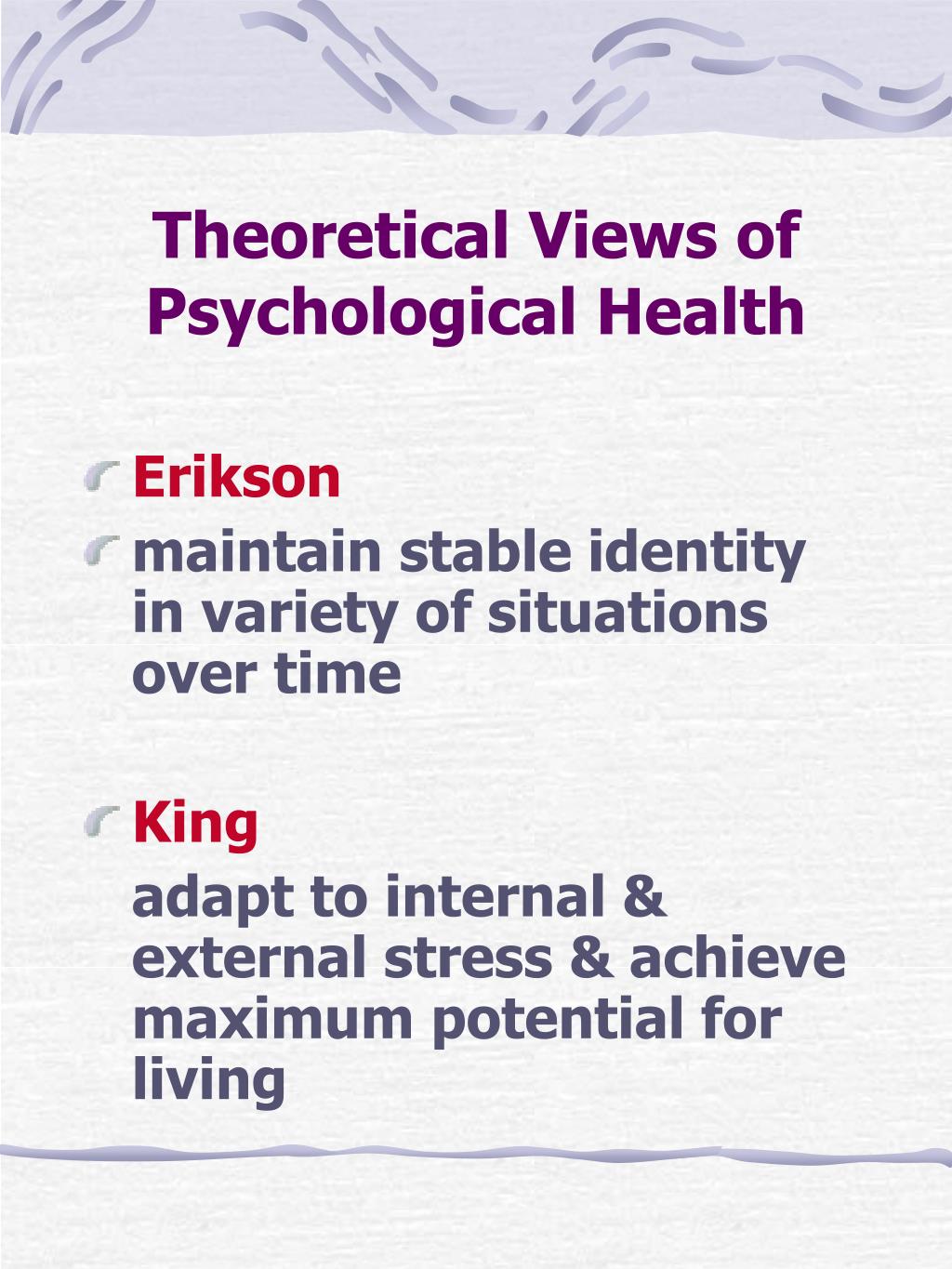 Theoretical Views of Psychological Health

Erikson

maintain stable identity in variety of situations over time

King

adapt to internal & external stress & achieve maximum potential for living